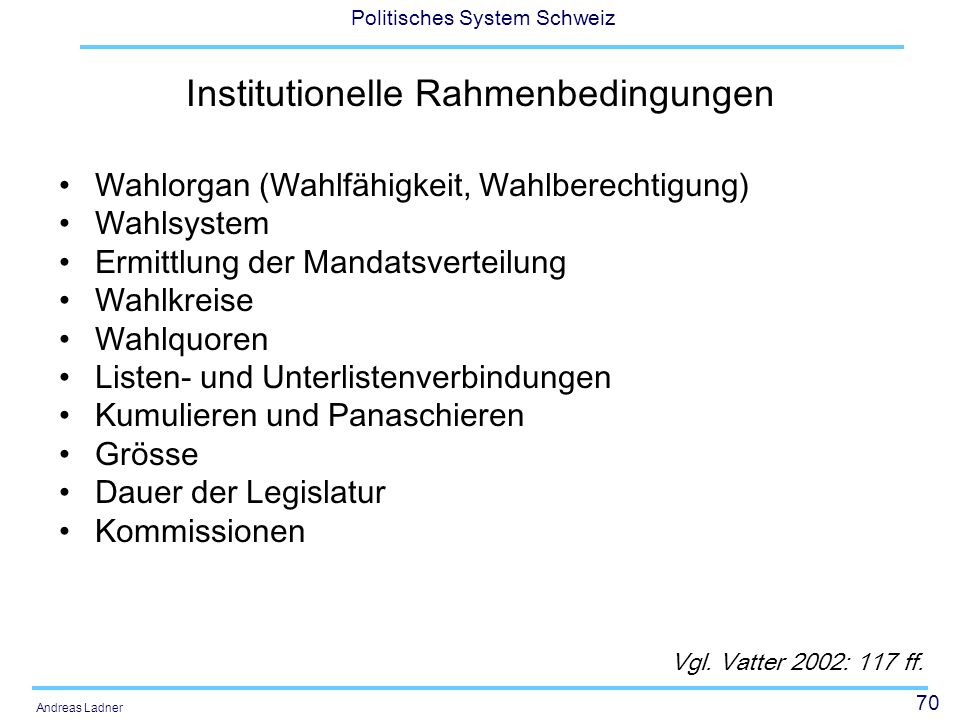 Politisches System Schweiz

Institutionelle Rahmenbedingungen

• Wahlorgan (Wahlfähigkeit, Wahlberechtigung)
• Wahlsystem
• Ermittlung der Mandatsverteilung
• Wahlkreise
• Wahlquoren
• Listen- und Unterlistenverbindungen
• Kumulieren und Panaschieren
• Grösse
• Dauer der Legislatur
• Kommissionen

Vgl. Vatter 2002: 117 ff.

Andreas Ladner

70